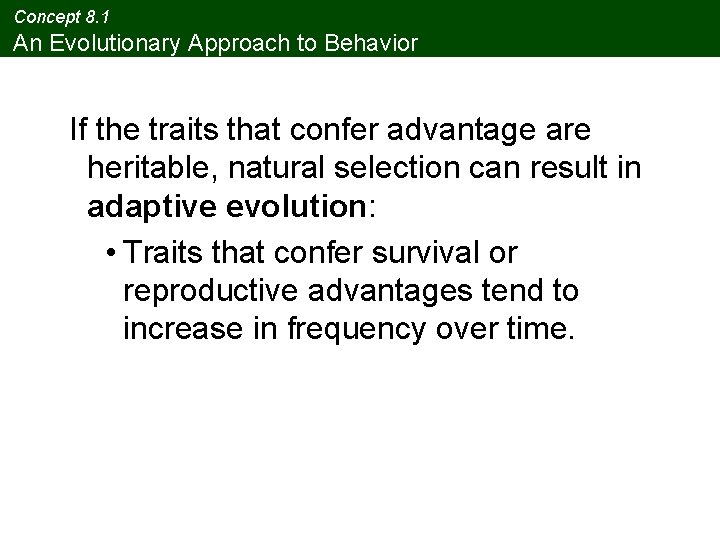 Concept 8.1
An Evolutionary Approach to Behavior

If the traits that confer advantage are heritable, natural selection can result in adaptive evolution:

• Traits that confer survival or reproductive advantages tend to increase in frequency over time.